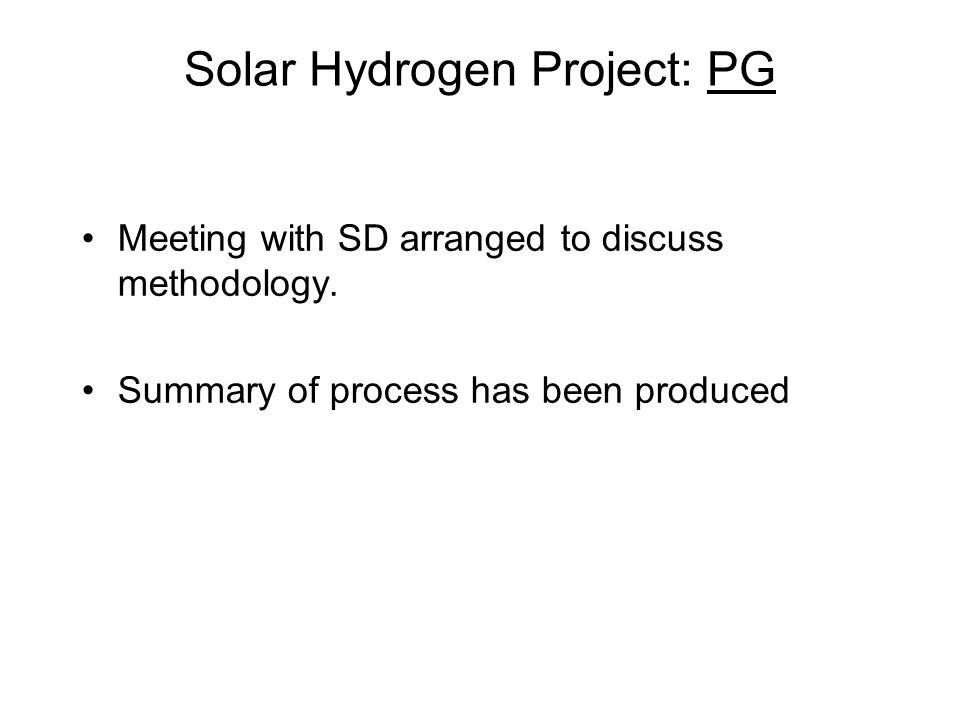 Solar Hydrogen Project: PG

• Meeting with SD arranged to discuss methodology.

• Summary of process has been produced